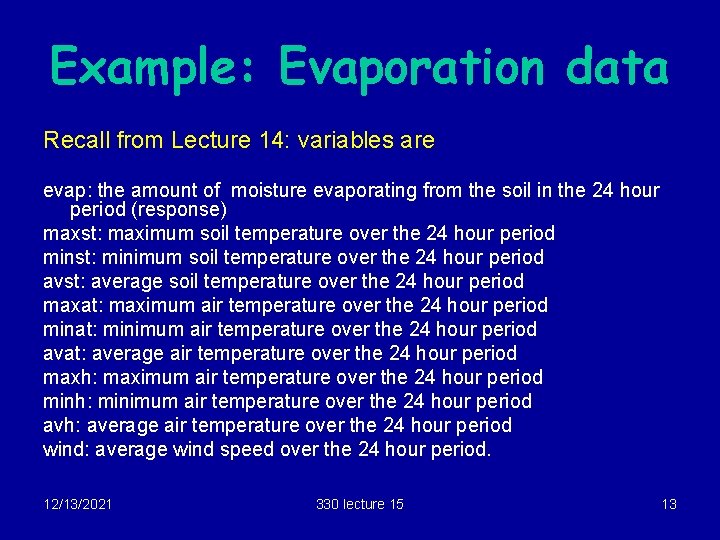 Example: Evaporation data

Recall from Lecture 14: variables are

evap: the amount of moisture evaporating from the soil in the 24 hour period (response)
maxst: maximum soil temperature over the 24 hour period
minst: minimum soil temperature over the 24 hour period
avst: average soil temperature over the 24 hour period
maxat: maximum air temperature over the 24 hour period
minat: minimum air temperature over the 24 hour period
avat: average air temperature over the 24 hour period
maxh: maximum air temperature over the 24 hour period
minh: minimum air temperature over the 24 hour period
avh: average air temperature over the 24 hour period
wind: average wind speed over the 24 hour period.

12/13/2021

330 lecture 15

13